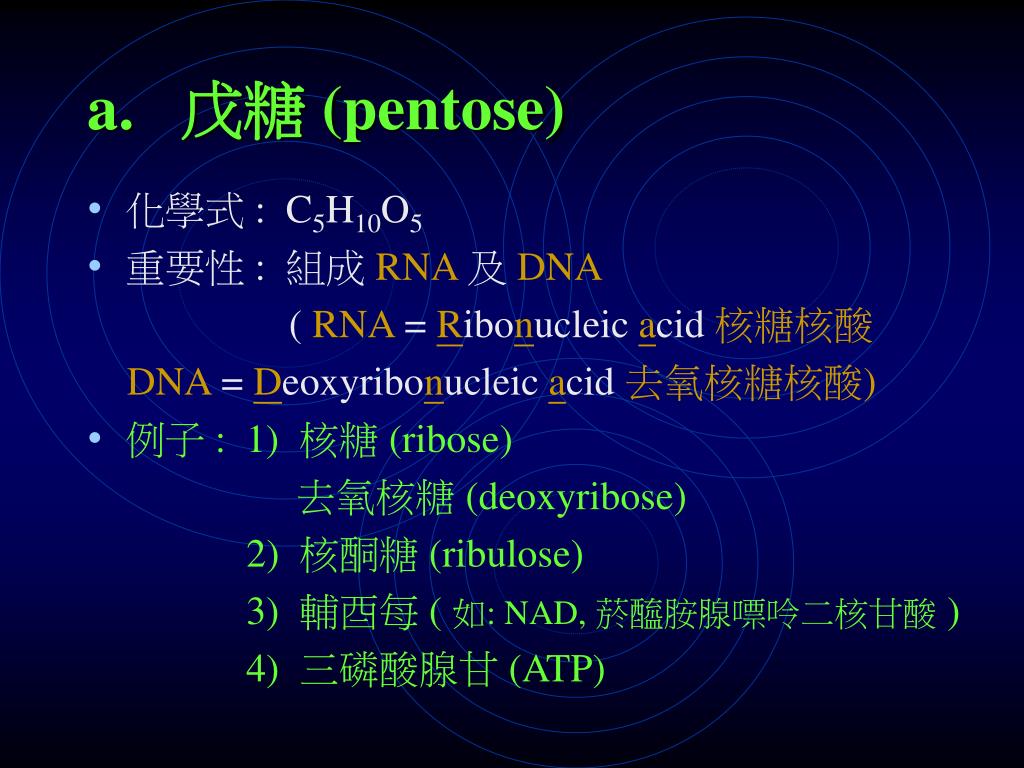 a. 戊糖 (pentose)

• 化學式 : $C_5H_{10}O_5$
• 重要性 : 組成 RNA 及 DNA
( RNA = Ribonucleic acid 核糖核酸
DNA = Deoxyribonucleic acid 去氧核糖核酸)
• 例子 : 1) 核糖 (ribose)
去氧核糖 (deoxyribose)
2) 核酮糖 (ribulose)
3) 輔酉每 ( 如: NAD, 菸醯胺腺嘌呤二核甘酸 )
4) 三磷酸腺甘 (ATP)